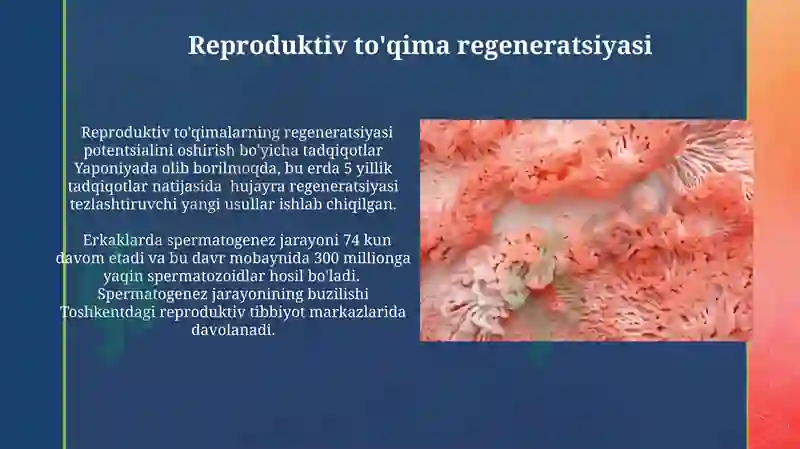 Reproduktiv to'qima regeneratsiyasi

Reproduktiv to'qimalarning regeneratsiyasi potentsialini oshirish bo'yicha tadqiqotlar Yaponiyada olib borilmoqda, bu erda 5 yillik tadqiqotlar natijasida hujayra regeneratsiyasi tezlashtiruvchi yangi usullar ishlab chiqilgan.

Erkaklarda spermatogenez jarayoni 74 kun davom etadi va bu davr mobaynida 300 millionga yaqin spermatozoidlar hosil bo'ladi. Spermatogenez jarayonining buzilishi Toshkentdagi reproduktiv tibbiyot markazlarida davolanadi.